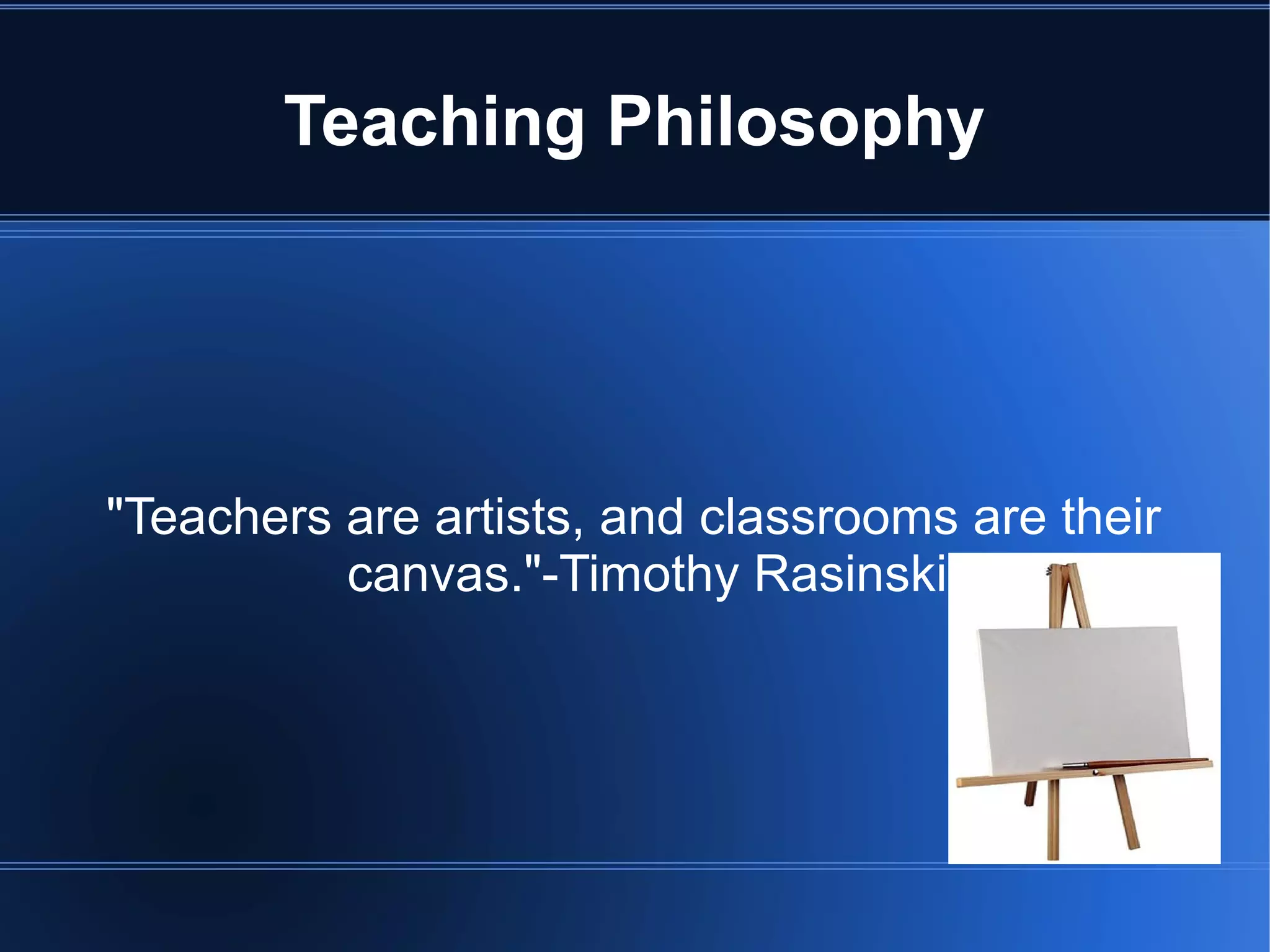 Teaching Philosophy

"Teachers are artists, and classrooms are their canvas."-Timothy Rasinski